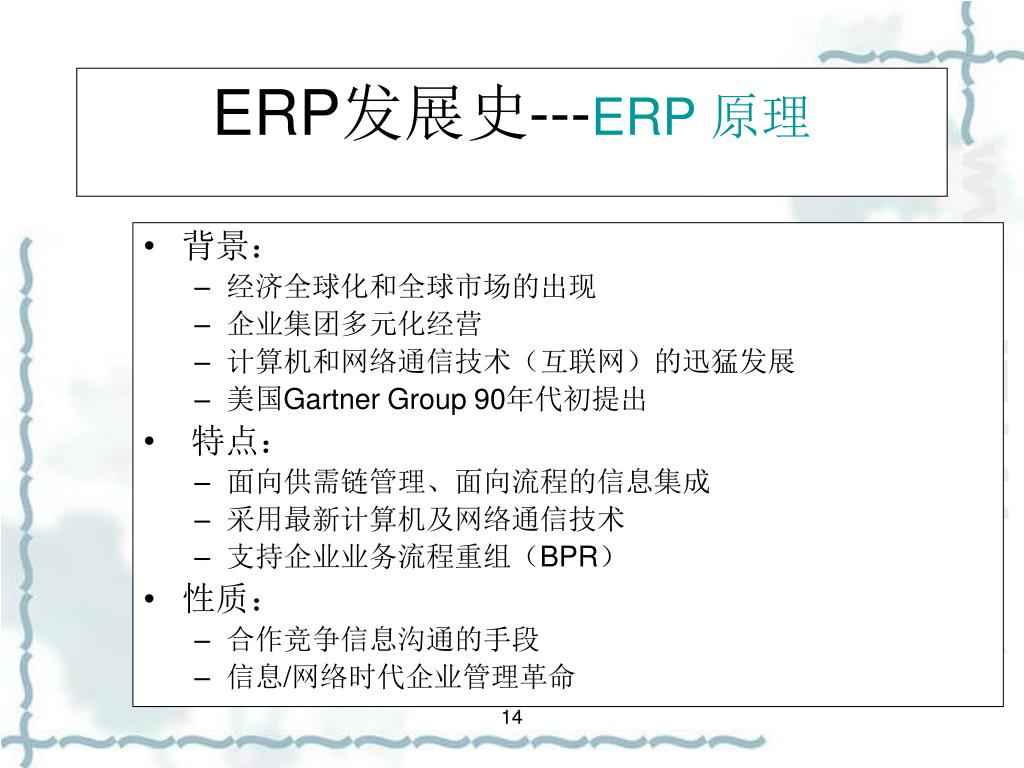 ERP发展史---ERP 原理

• 背景：
– 经济全球化和全球市场的出现
– 企业集团多元化经营
– 计算机和网络通信技术（互联网）的迅猛发展
– 美国Gartner Group 90年代初提出
• 特点：
– 面向供需链管理、面向流程的信息集成
– 采用最新计算机及网络通信技术
– 支持企业业务流程重组（BPR）
• 性质：
– 合作竞争信息沟通的手段
– 信息/网络时代企业管理革命

14